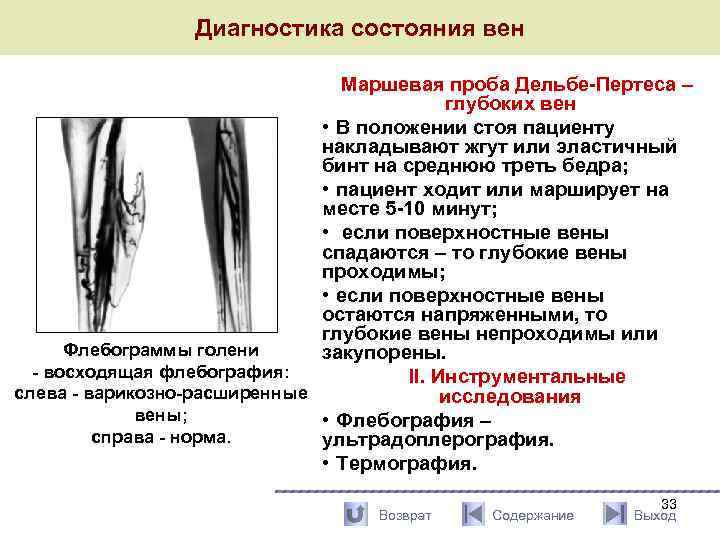 Диагностика состояния вен

Флебограммы голени
- восходящая флебография:
слева - варикозно-расширенные вены;
справа - норма.

Маршевая проба Дельбе-Пертеса – глубоких вен

• В положении стоя пациенту накладывают жгут или эластичный бинт на среднюю треть бедра;
• пациент ходит или марширует на месте 5-10 минут;
• если поверхностные вены спадаются – то глубокие вены проходимы;
• если поверхностные вены остаются напряженными, то глубокие вены непроходимы или закупорены.

II. Инструментальные исследования

• Флебография – ультрадоплерография.
• Термография.

33

Возврат Содержание Выход